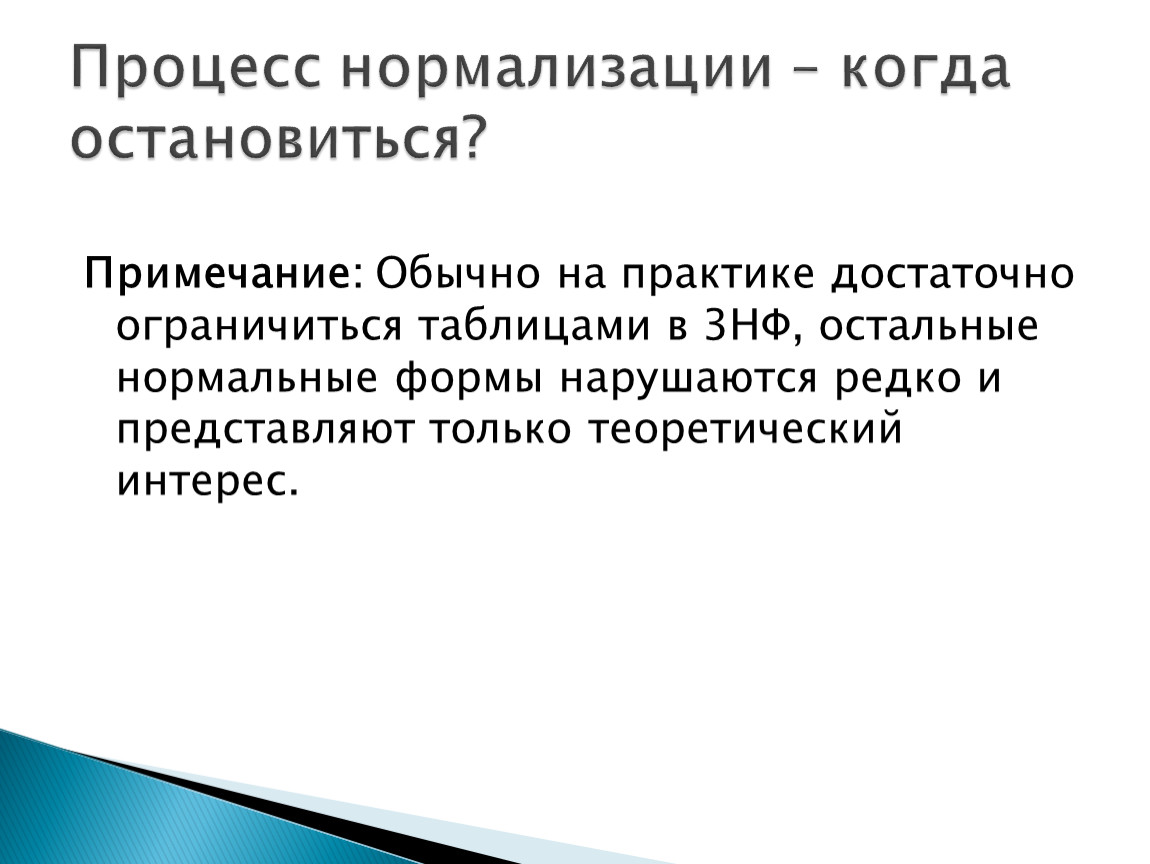 Процесс нормализации – когда остановиться?

Примечание: Обычно на практике достаточно ограничиться таблицами в 3НФ, остальные нормальные формы нарушаются редко и представляют только теоретический интерес.